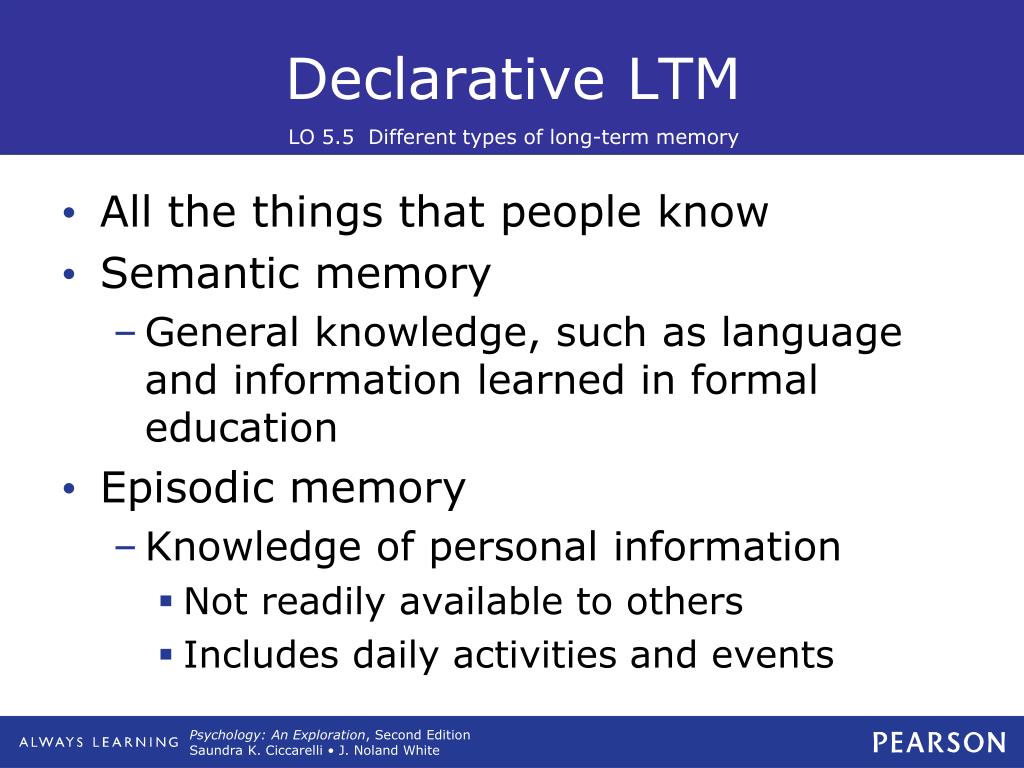 Declarative LTM

LO 5.5 Different types of long-term memory

• All the things that people know
• Semantic memory
  – General knowledge, such as language and information learned in formal education
• Episodic memory
  – Knowledge of personal information
    ▪ Not readily available to others
    ▪ Includes daily activities and events

ALWAYS LEARNING

Psychology: An Exploration, Second Edition
Saundra K. Ciccarelli • J. Noland White

PEARSON